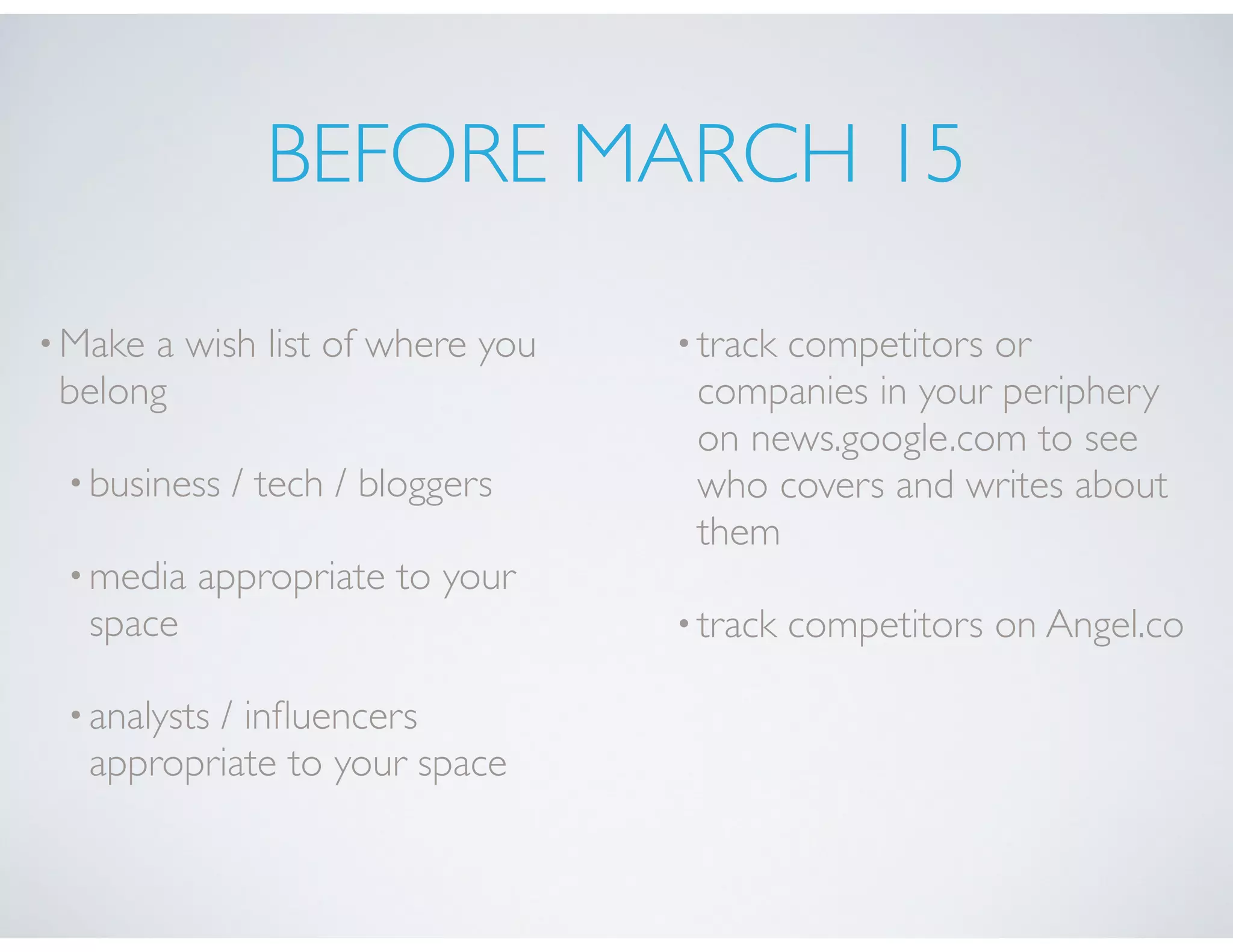 BEFORE MARCH 15

• Make a wish list of where you belong

• business / tech / bloggers

• media appropriate to your space

• analysts / influencers appropriate to your space

• track competitors or companies in your periphery on news.google.com to see who covers and writes about them

• track competitors on Angel.co